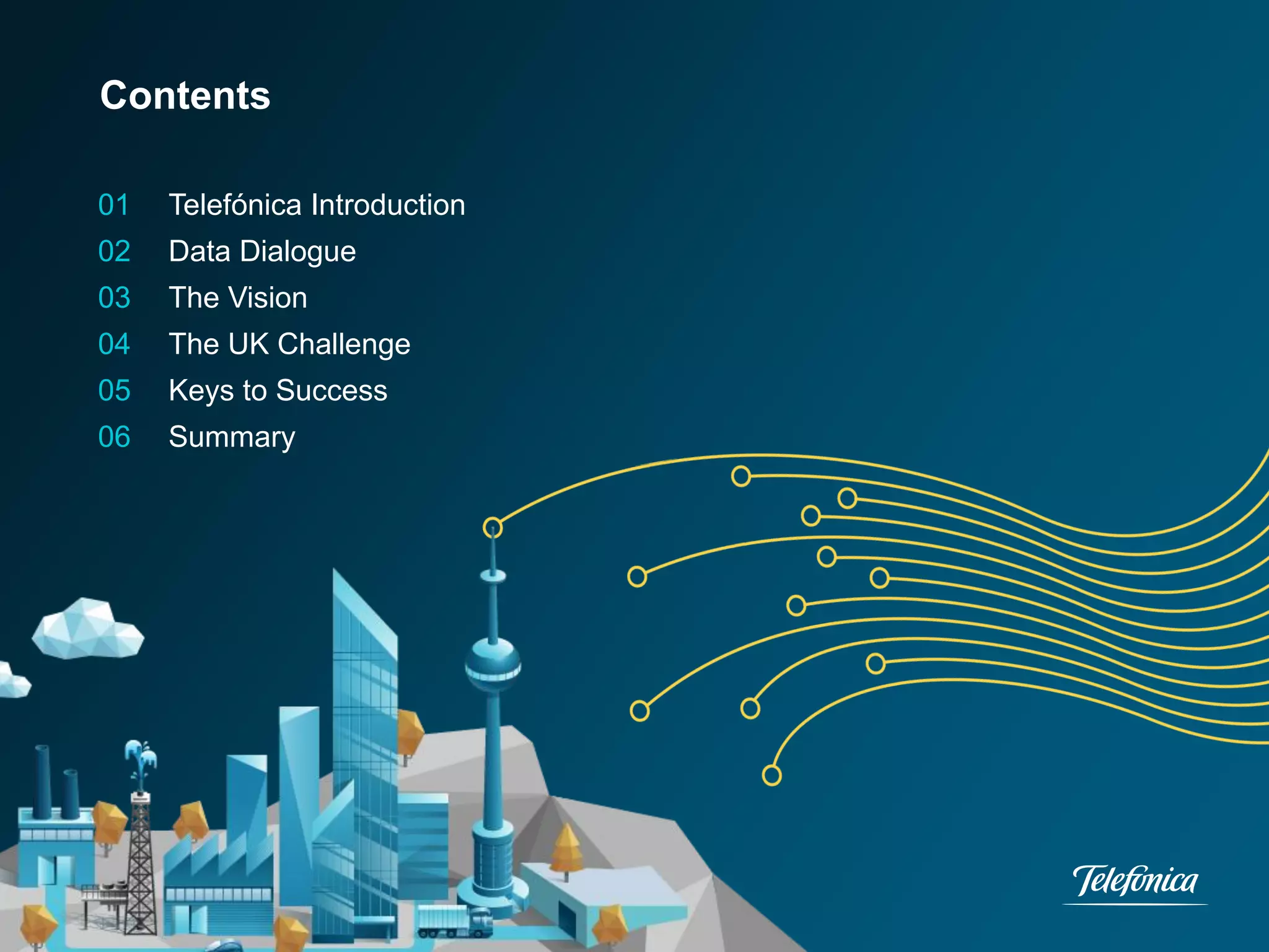 Contents

01 Telefónica Introduction
02 Data Dialogue
03 The Vision
04 The UK Challenge
05 Keys to Success
06 Summary

Telefónica